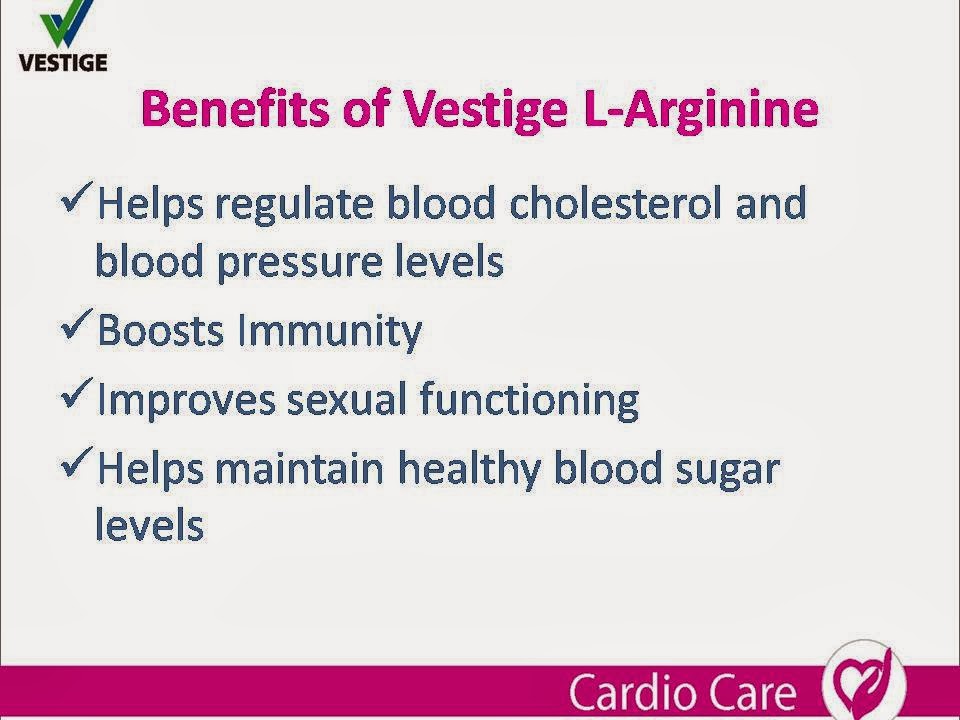 VESTIGE

Benefits of Vestige L-Arginine

✓Helps regulate blood cholesterol and blood pressure levels

✓Boosts Immunity

✓Improves sexual functioning

✓Helps maintain healthy blood sugar levels

Cardio Care